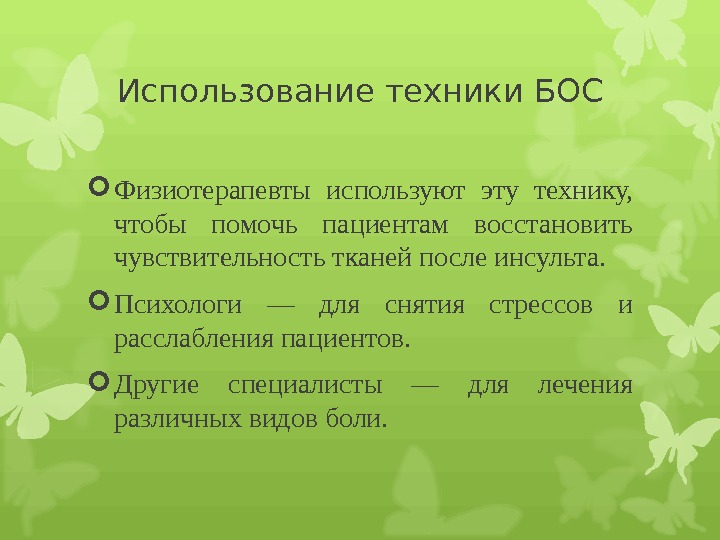 Использование техники БОС

Физиотерапевты используют эту технику, чтобы помочь пациентам восстановить чувствительность тканей после инсульта.

Психологи — для снятия стрессов и расслабления пациентов.

Другие специалисты — для лечения различных видов боли.